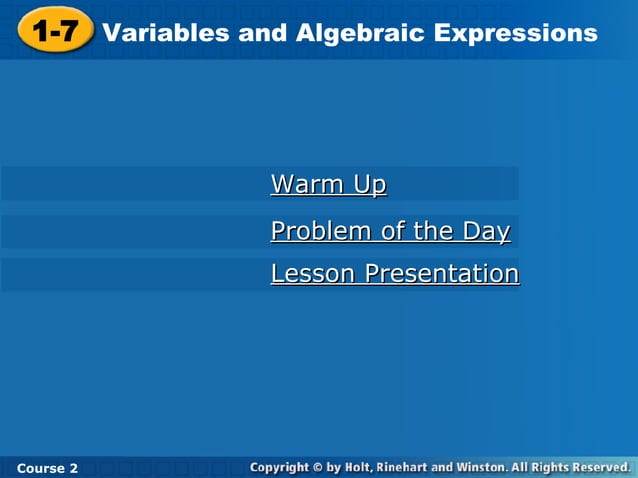 1-7 Variables and Algebraic Expressions

Warm Up

Problem of the Day

Lesson Presentation

Course 2

Copyright © by Holt, Rinehart and Winston. All Rights Reserved.